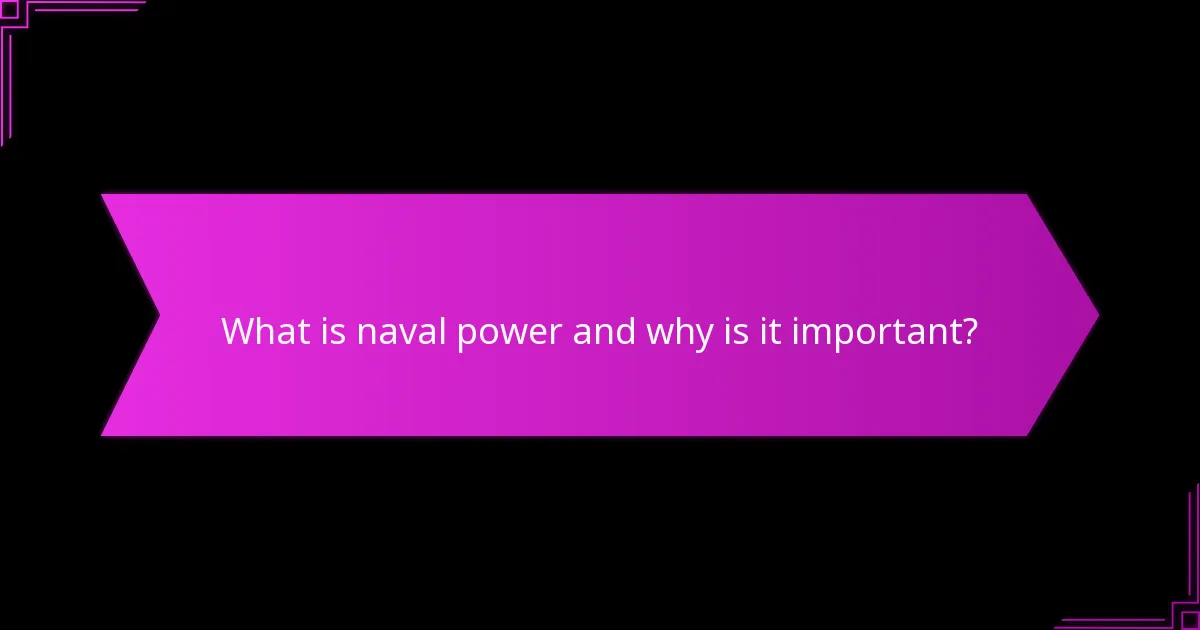 What is naval power and why is it important?